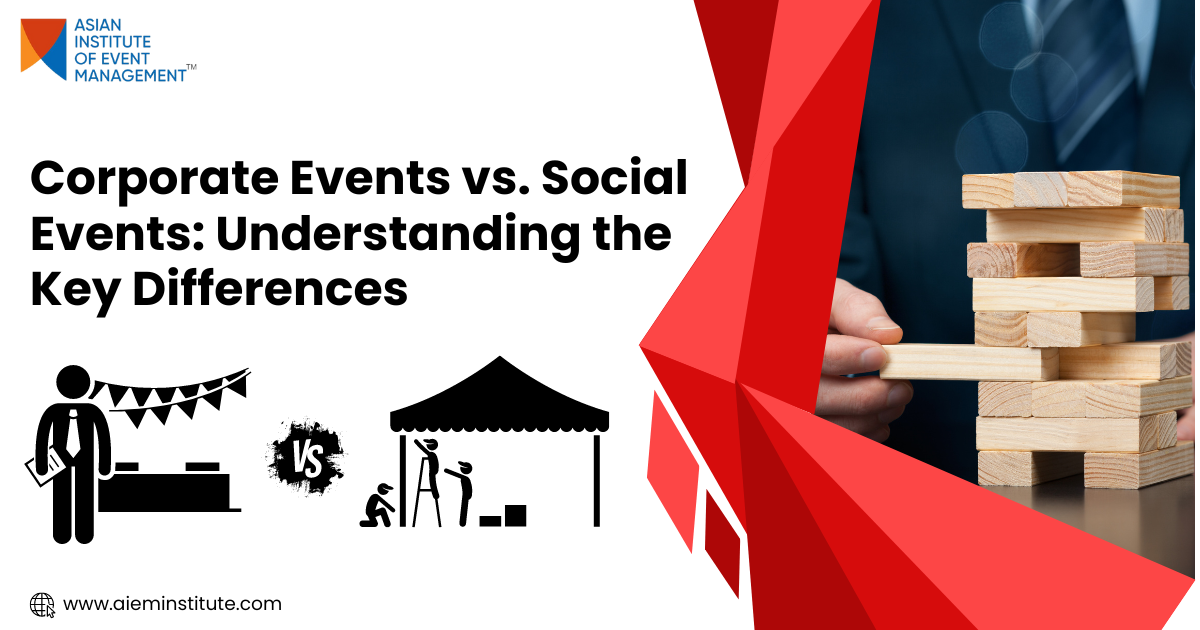 ASIAN INSTITUTE OF EVENT MANAGEMENT™

Corporate Events vs. Social Events: Understanding the Key Differences

VS

www.aieminstitute.com